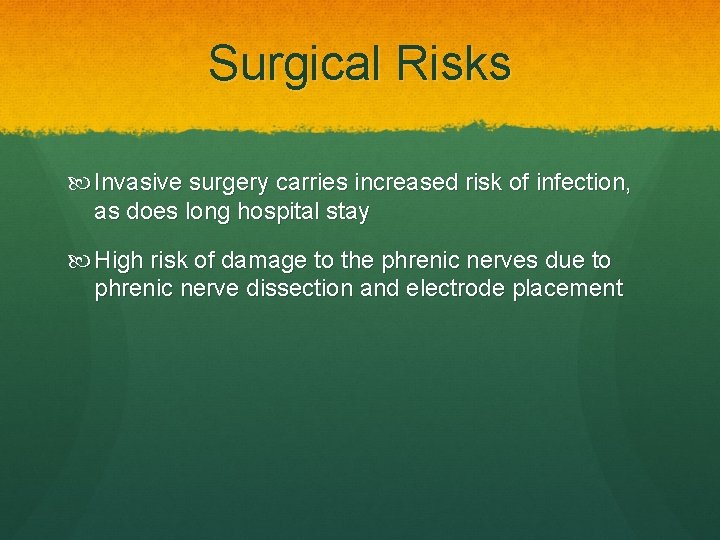 Surgical Risks

Invasive surgery carries increased risk of infection, as does long hospital stay

High risk of damage to the phrenic nerves due to phrenic nerve dissection and electrode placement